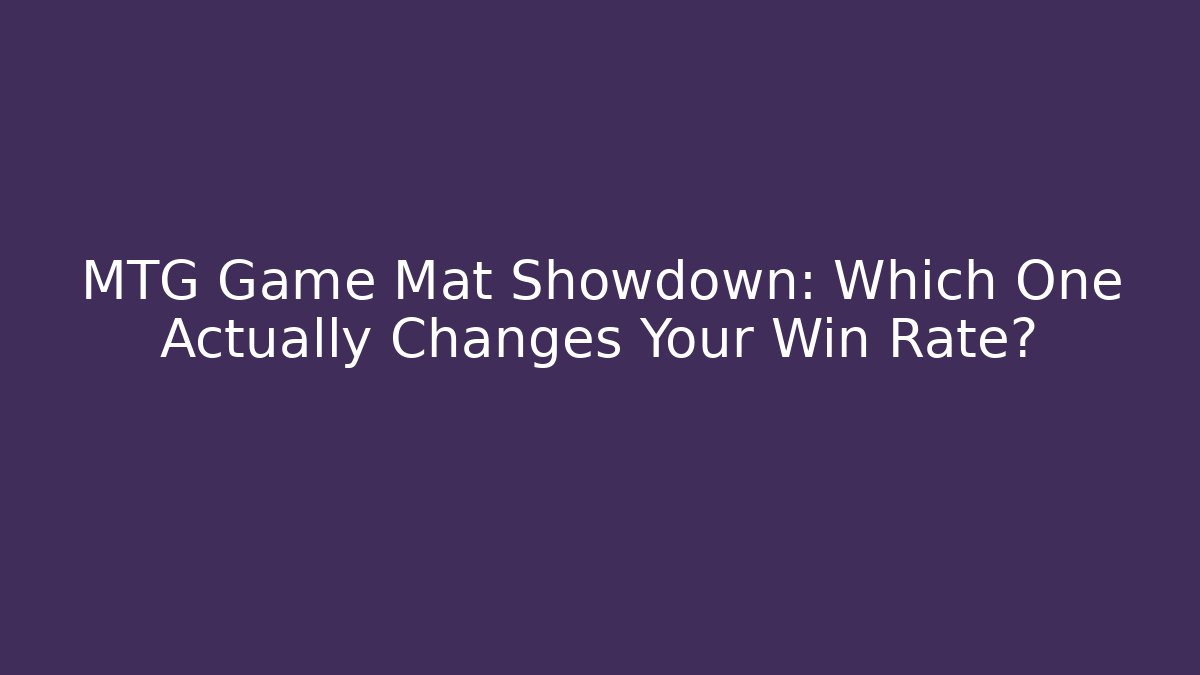 MTG Game Mat Showdown: Which One Actually Changes Your Win Rate?